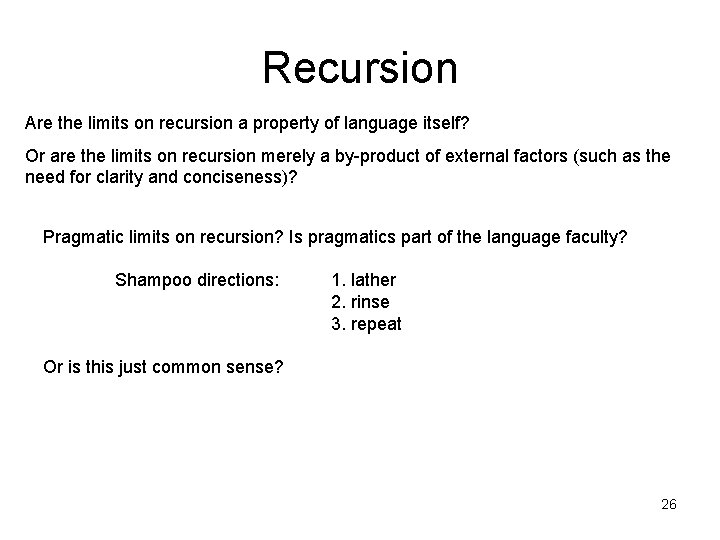 Recursion

Are the limits on recursion a property of language itself?

Or are the limits on recursion merely a by-product of external factors (such as the need for clarity and conciseness)?

Pragmatic limits on recursion? Is pragmatics part of the language faculty?

Shampoo directions:
1. lather
2. rinse
3. repeat

Or is this just common sense?

26